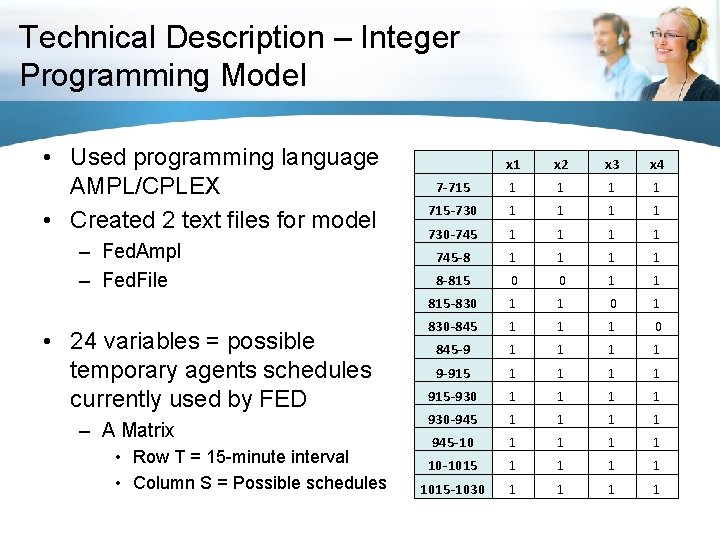 Technical Description – Integer Programming Model

• Used programming language AMPL/CPLEX
• Created 2 text files for model
– FedAmpl
– FedFile

• 24 variables = possible temporary agents schedules currently used by FED
– A Matrix
• Row T = 15-minute interval
• Column S = Possible schedules

| | x1 | x2 | x3 | x4 |
|---|---|---|---|---|
| 7-715 | 1 | 1 | 1 | 1 |
| 715-730 | 1 | 1 | 1 | 1 |
| 730-745 | 1 | 1 | 1 | 1 |
| 745-8 | 1 | 1 | 1 | 1 |
| 8-815 | 0 | 0 | 1 | 1 |
| 815-830 | 1 | 1 | 0 | 1 |
| 830-845 | 1 | 1 | 1 | 0 |
| 845-9 | 1 | 1 | 1 | 1 |
| 9-915 | 1 | 1 | 1 | 1 |
| 915-930 | 1 | 1 | 1 | 1 |
| 930-945 | 1 | 1 | 1 | 1 |
| 945-10 | 1 | 1 | 1 | 1 |
| 10-1015 | 1 | 1 | 1 | 1 |
| 1015-1030 | 1 | 1 | 1 | 1 |